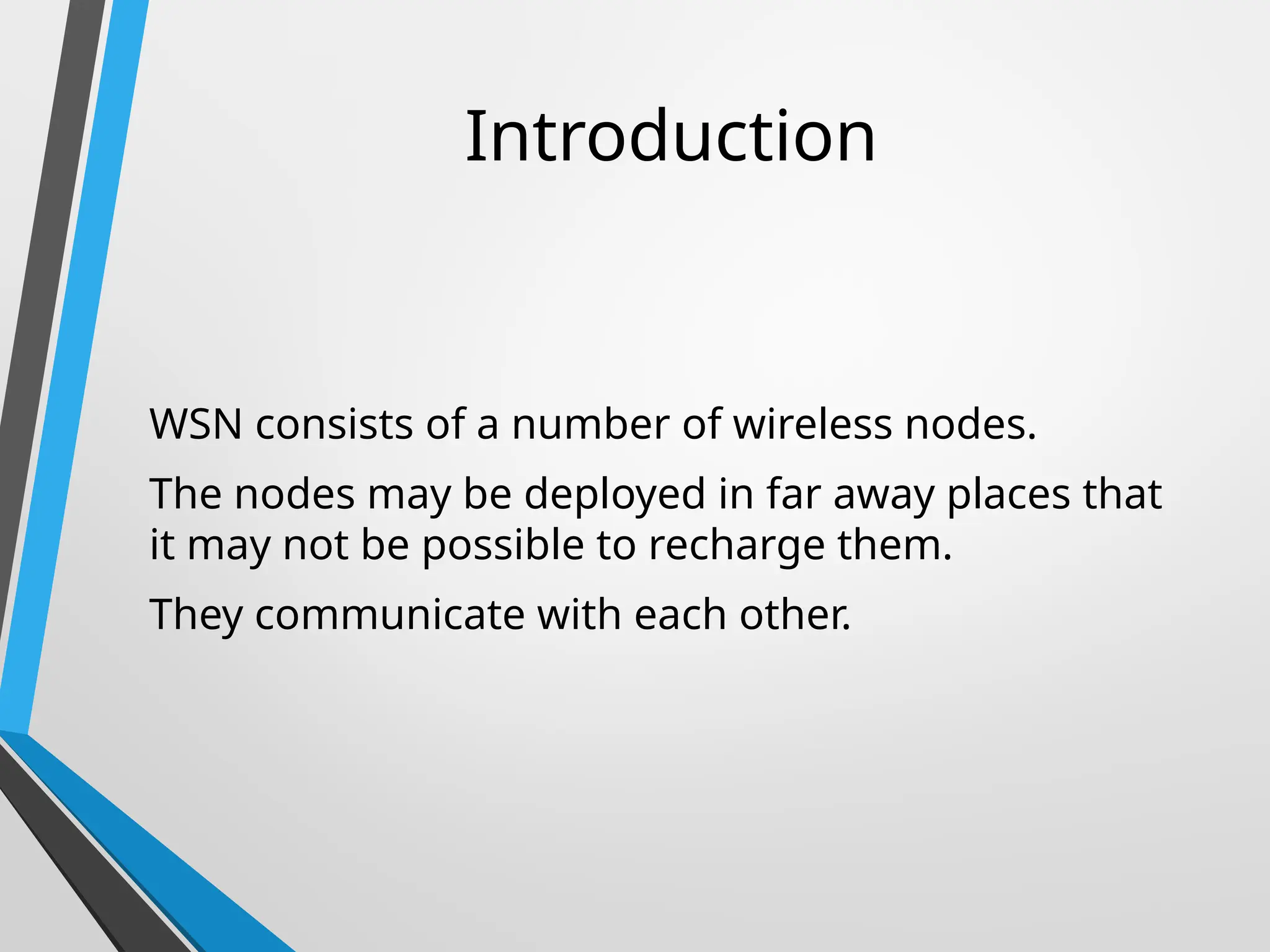 Introduction

WSN consists of a number of wireless nodes.

The nodes may be deployed in far away places that it may not be possible to recharge them.

They communicate with each other.